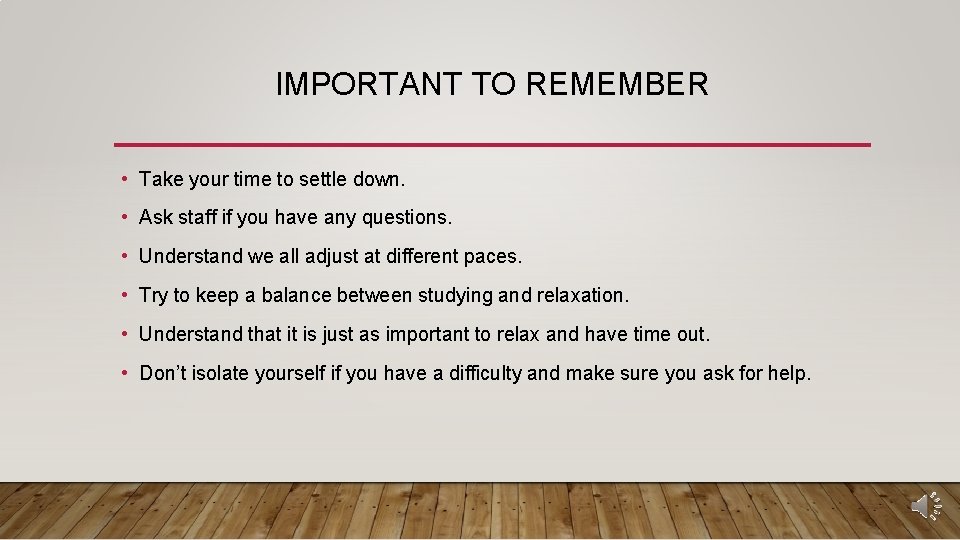 IMPORTANT TO REMEMBER

• Take your time to settle down.
• Ask staff if you have any questions.
• Understand we all adjust at different paces.
• Try to keep a balance between studying and relaxation.
• Understand that it is just as important to relax and have time out.
• Don't isolate yourself if you have a difficulty and make sure you ask for help.